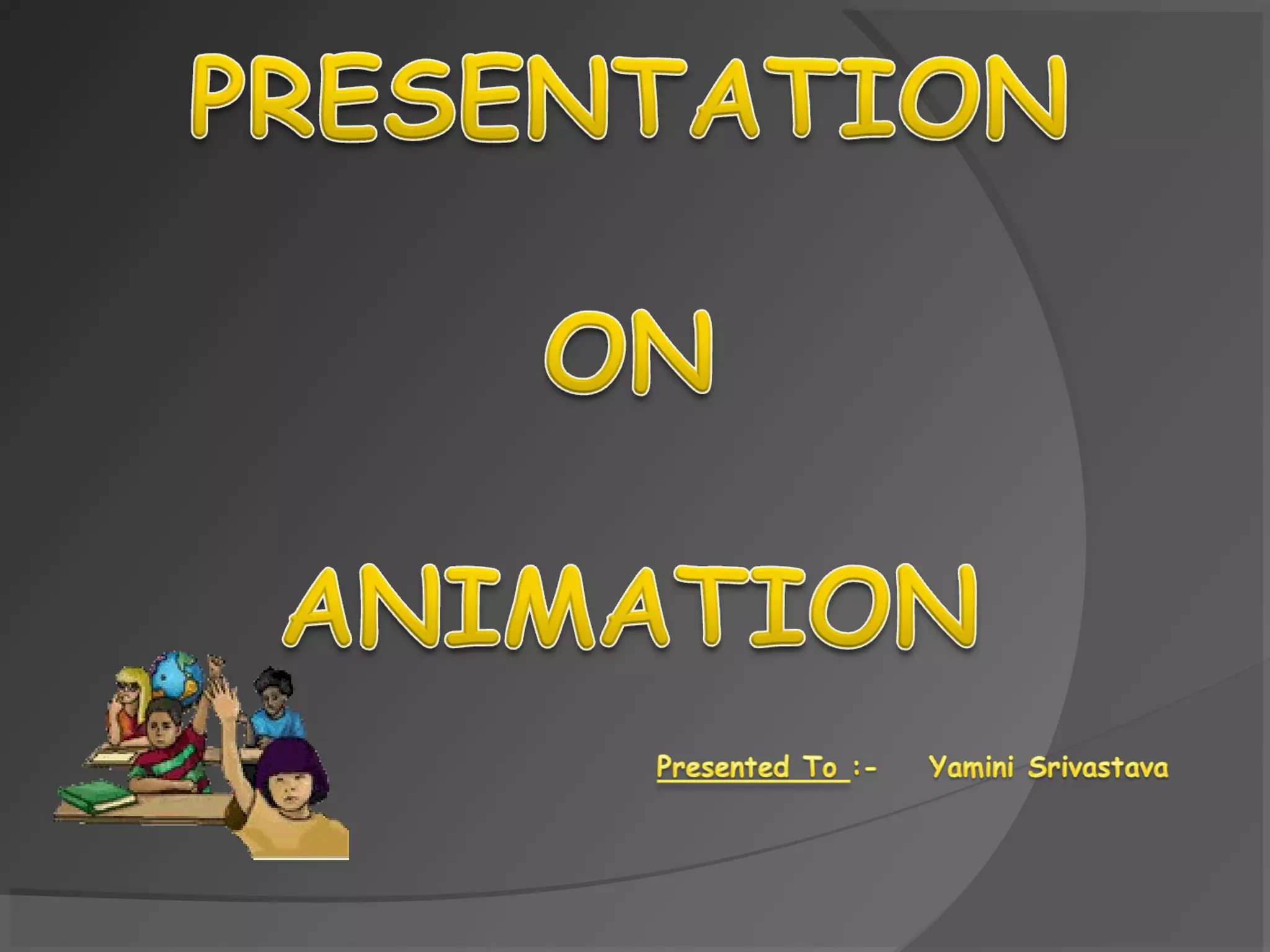 PRESENTATION

ON

ANIMATION

Presented To :- Yamini Srivastava